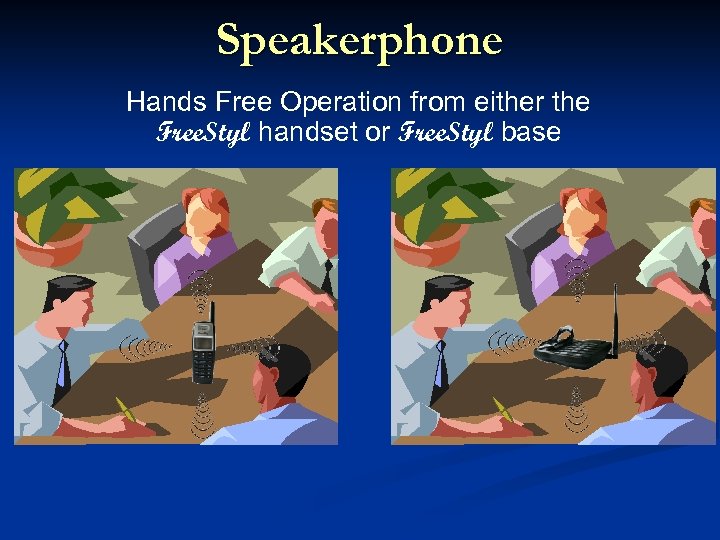 Speakerphone

Hands Free Operation from either the FreeStyl handset or FreeStyl base